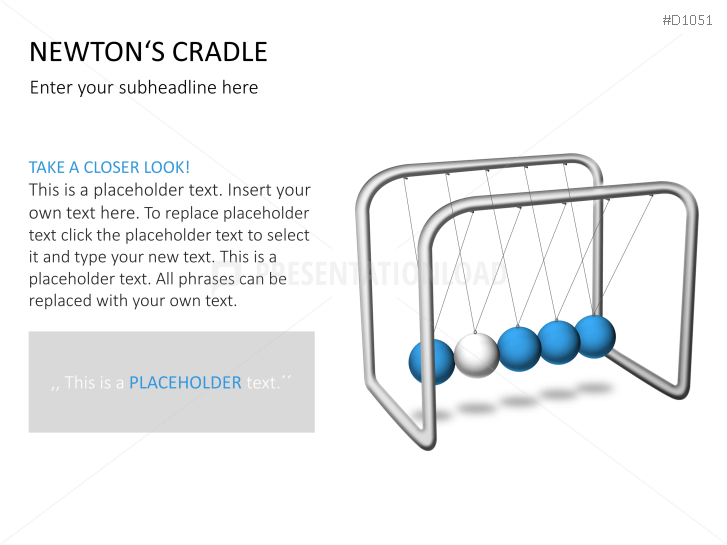 #D1051

NEWTON‘S CRADLE

Enter your subheadline here

TAKE A CLOSER LOOK!
This is a placeholder text. Insert your own text here. To replace placeholder text click the placeholder text to select it and type your new text. This is a placeholder text. All phrases can be replaced with your own text.

,, This is a PLACEHOLDER text.´´

PRESENTATIONLOAD